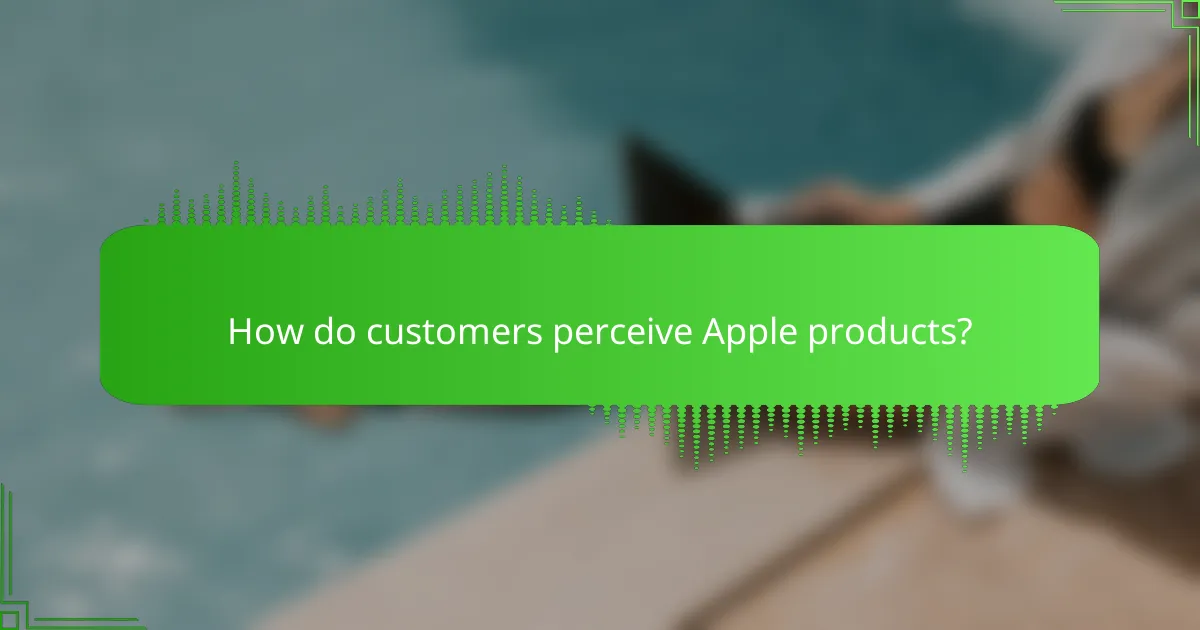 How do customers perceive Apple products?